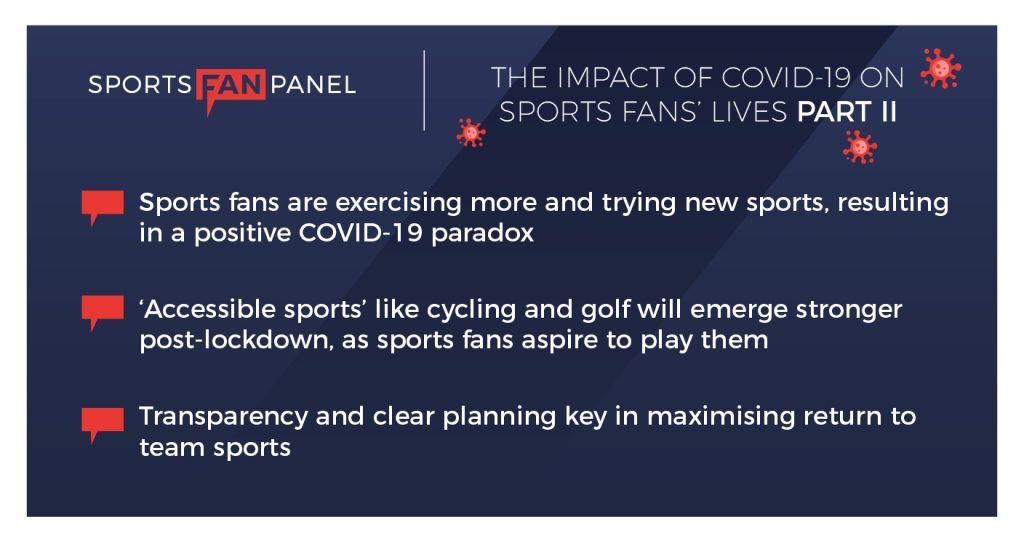 SPORTS FAN PANEL

THE IMPACT OF COVID-19 ON SPORTS FANS' LIVES PART II

Sports fans are exercising more and trying new sports, resulting in a positive COVID-19 paradox

'Accessible sports' like cycling and golf will emerge stronger post-lockdown, as sports fans aspire to play them

Transparency and clear planning key in maximising return to team sports